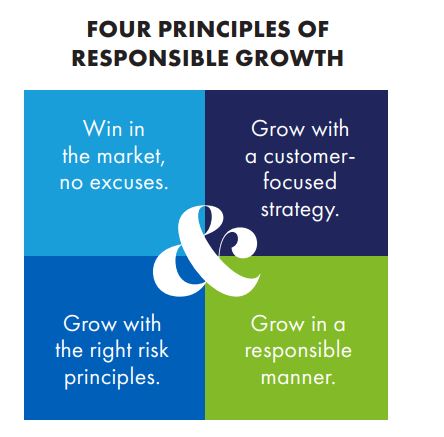 FOUR PRINCIPLES OF RESPONSIBLE GROWTH

Win in the market, no excuses.

Grow with a customer-focused strategy.

&

Grow with the right risk principles.

Grow in a responsible manner.